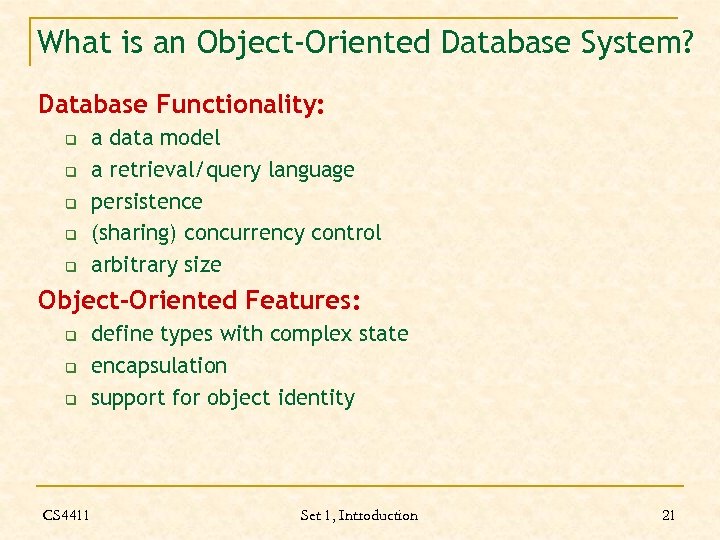 What is an Object-Oriented Database System?

Database Functionality:

- a data model
- a retrieval/query language
- persistence
- (sharing) concurrency control
- arbitrary size

Object-Oriented Features:

- define types with complex state
- encapsulation
- support for object identity

CS4411 Set 1, Introduction 21